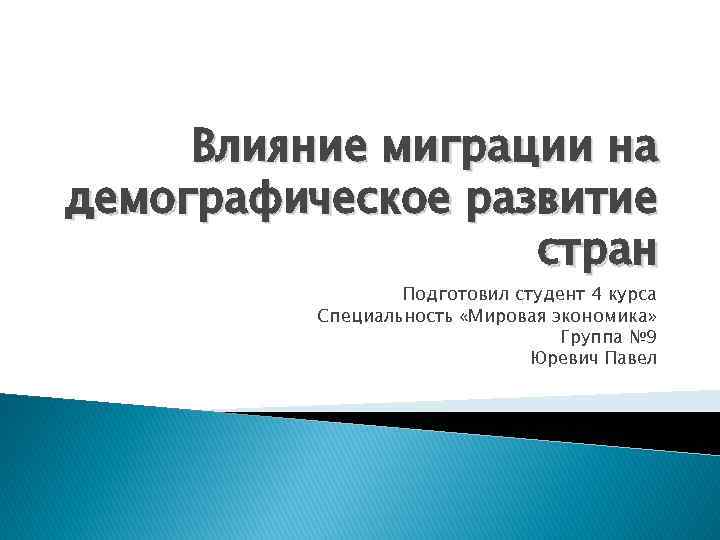 Влияние миграции на демографическое развитие стран

Подготовил студент 4 курса
Специальность «Мировая экономика»
Группа №9
Юревич Павел